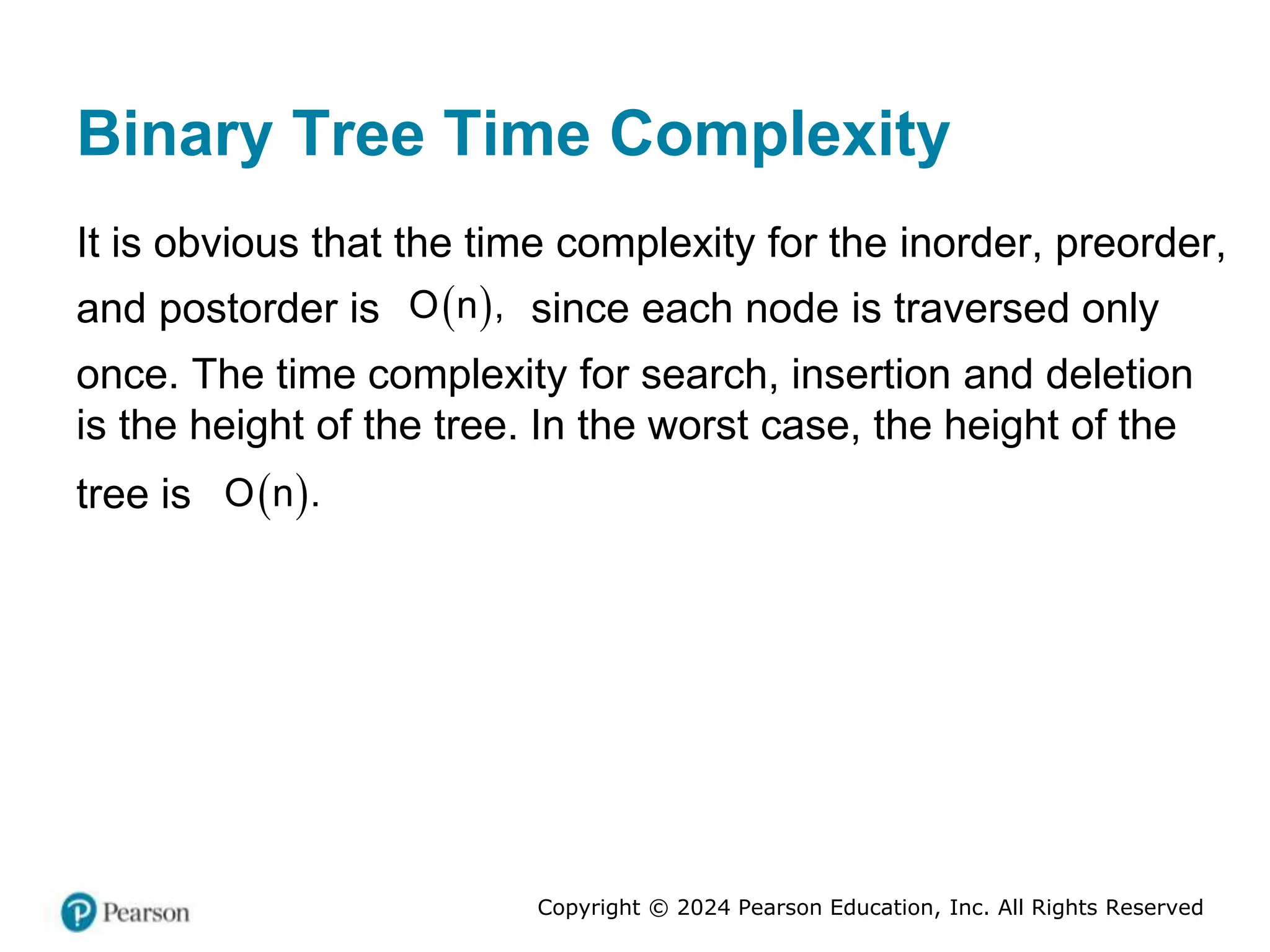 Binary Tree Time Complexity

It is obvious that the time complexity for the inorder, preorder, and postorder is $O(n)$, since each node is traversed only once. The time complexity for search, insertion and deletion is the height of the tree. In the worst case, the height of the tree is $O(n)$.

Pearson

Copyright © 2024 Pearson Education, Inc. All Rights Reserved